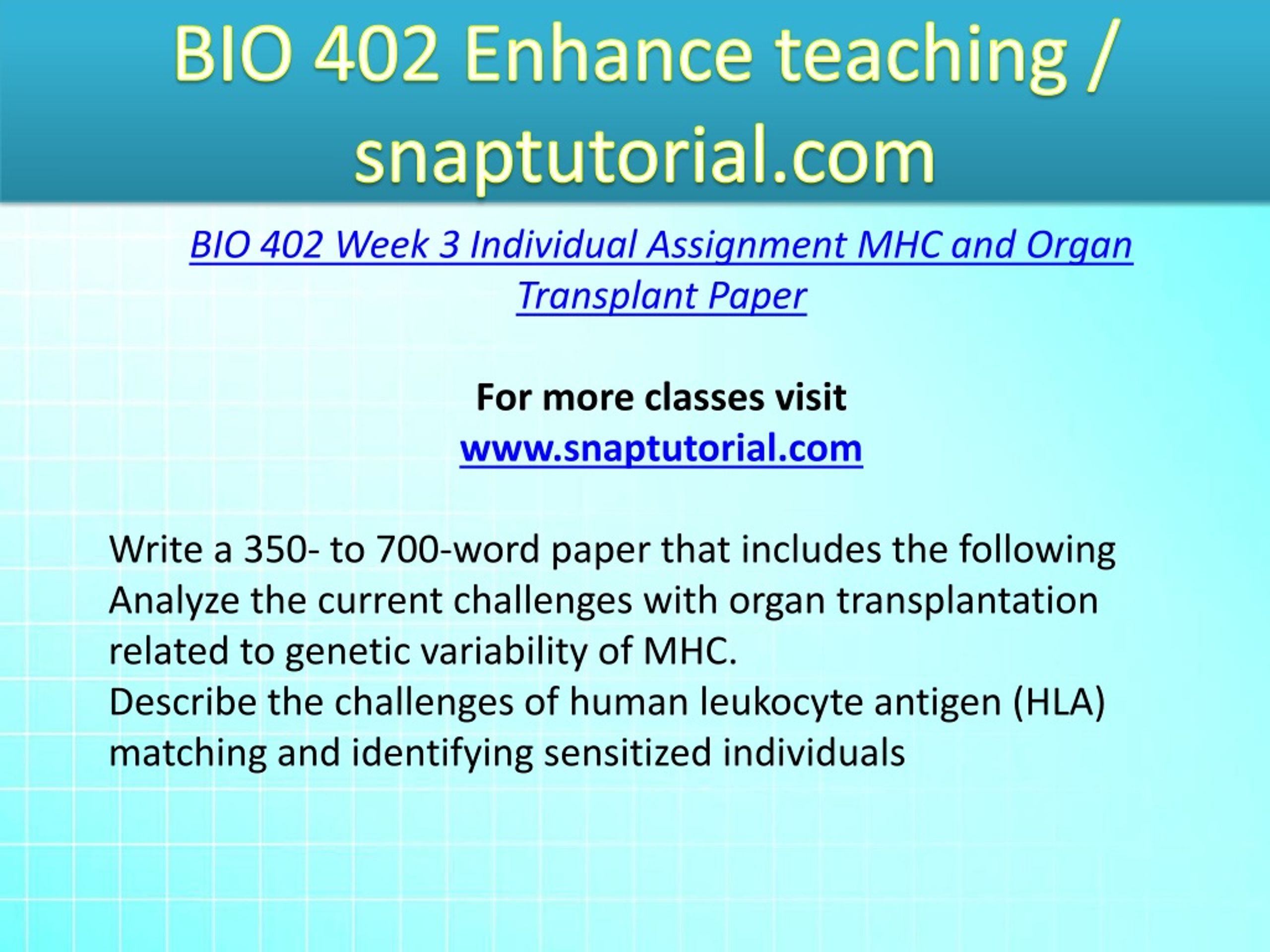 BIO 402 Enhance teaching / snaptutorial.com

BIO 402 Week 3 Individual Assignment MHC and Organ Transplant Paper

For more classes visit
www.snaptutorial.com

Write a 350- to 700-word paper that includes the following
Analyze the current challenges with organ transplantation related to genetic variability of MHC.
Describe the challenges of human leukocyte antigen (HLA) matching and identifying sensitized individuals